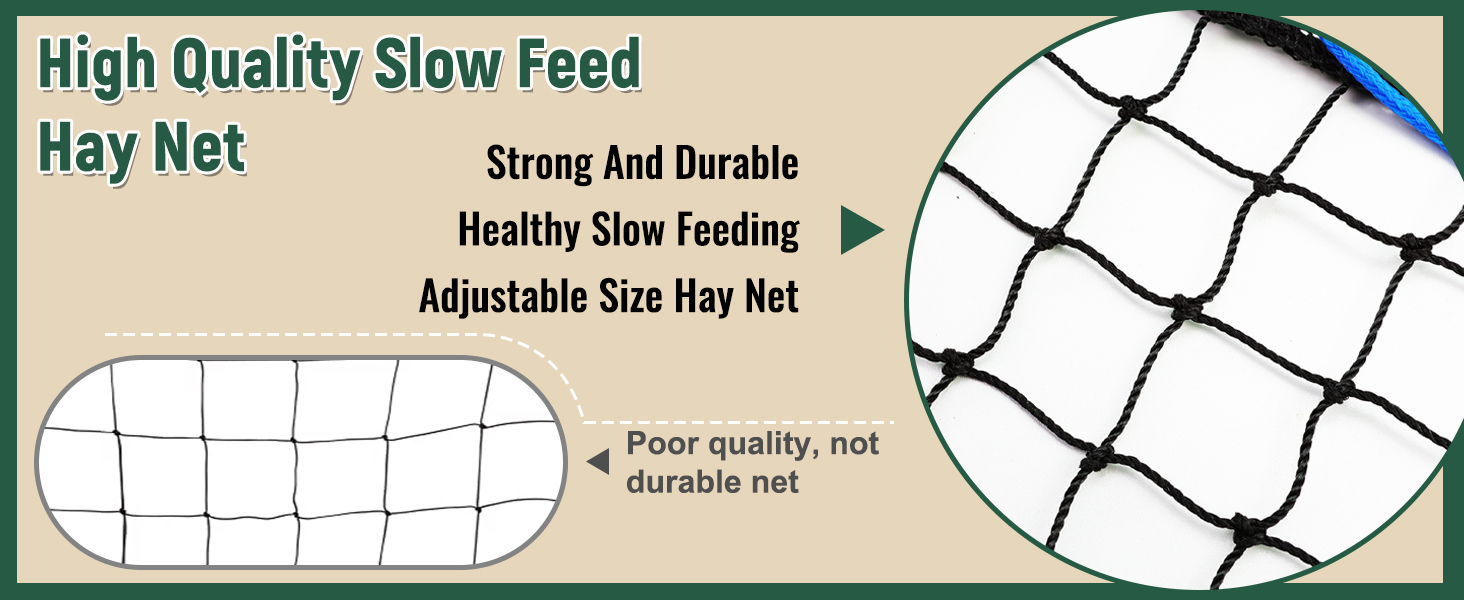 High Quality Slow Feed Hay Net

Strong And Durable
Healthy Slow Feeding
Adjustable Size Hay Net

Poor quality, not durable net